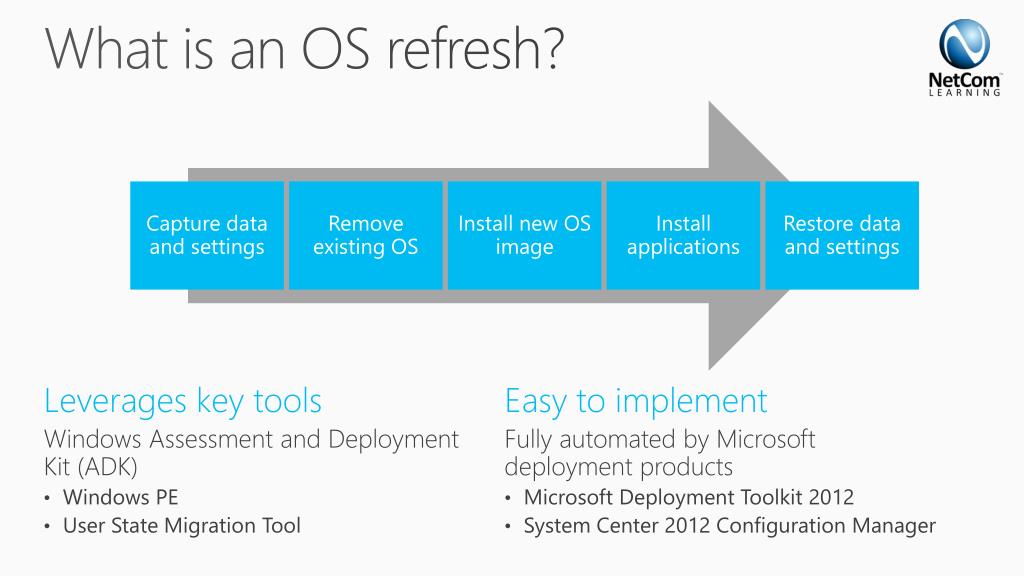 What is an OS refresh?

NetCom
LEARNING

Capture data and settings

Remove existing OS

Install new OS image

Install applications

Restore data and settings

Leverages key tools

Windows Assessment and Deployment Kit (ADK)

• Windows PE
• User State Migration Tool

Easy to implement

Fully automated by Microsoft deployment products

• Microsoft Deployment Toolkit 2012
• System Center 2012 Configuration Manager